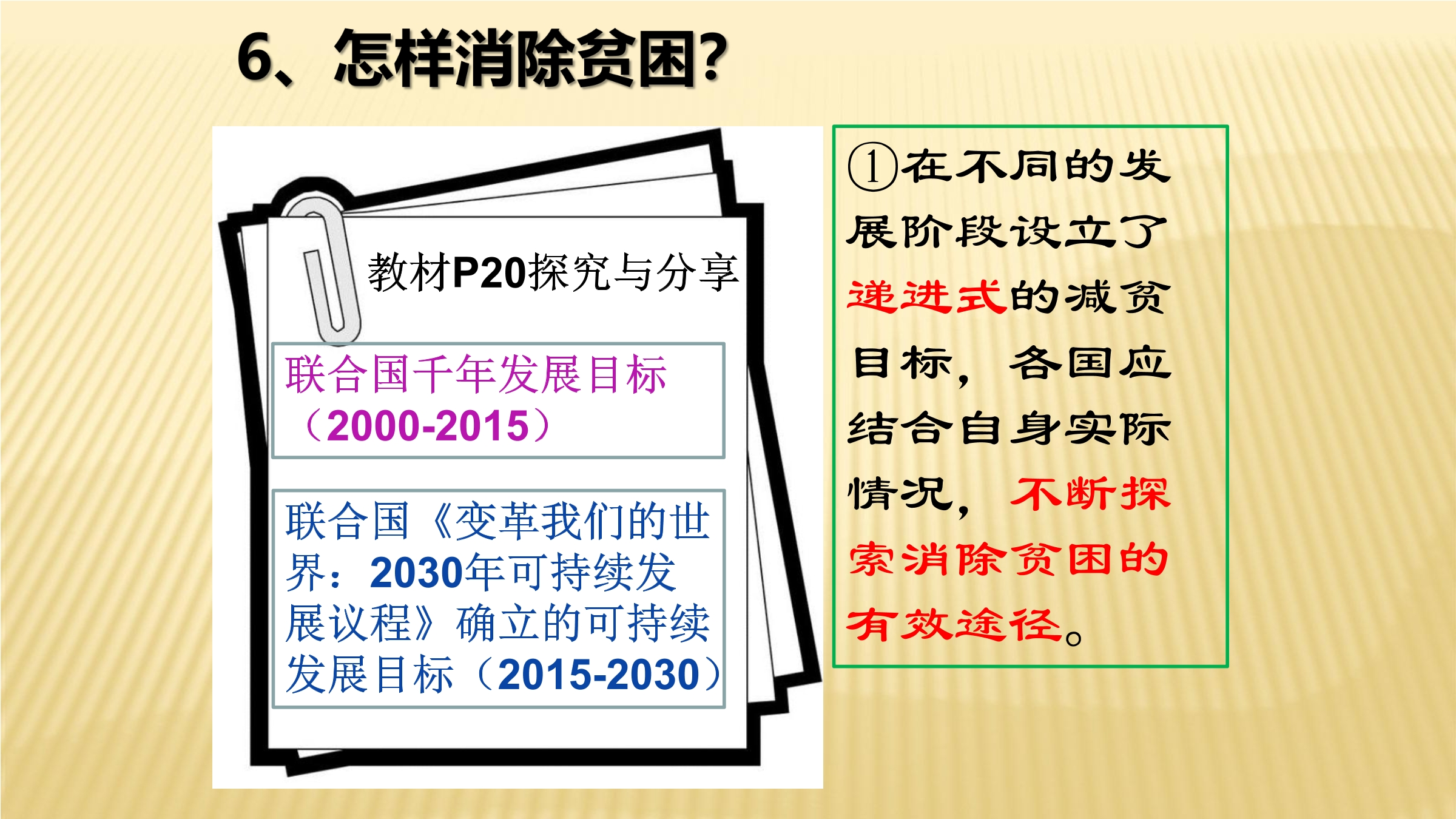 6、怎样消除贫困?

教材P20探究与分享

联合国千年发展目标（2000-2015）

联合国《变革我们的世界：2030年可持续发展议程》确立的可持续发展目标（2015-2030）

①在不同的发展阶段设立了递进式的减贫目标，各国应结合自身实际情况，不断探索消除贫困的有效途径。